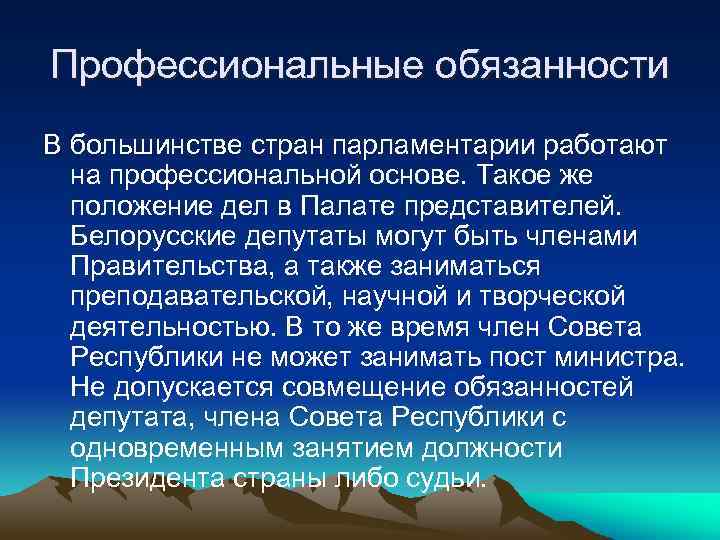 Профессиональные обязанности

В большинстве стран парламентарии работают на профессиональной основе. Такое же положение дел в Палате представителей. Белорусские депутаты могут быть членами Правительства, а также заниматься преподавательской, научной и творческой деятельностью. В то же время член Совета Республики не может занимать пост министра. Не допускается совмещение обязанностей депутата, члена Совета Республики с одновременным занятием должности Президента страны либо судьи.